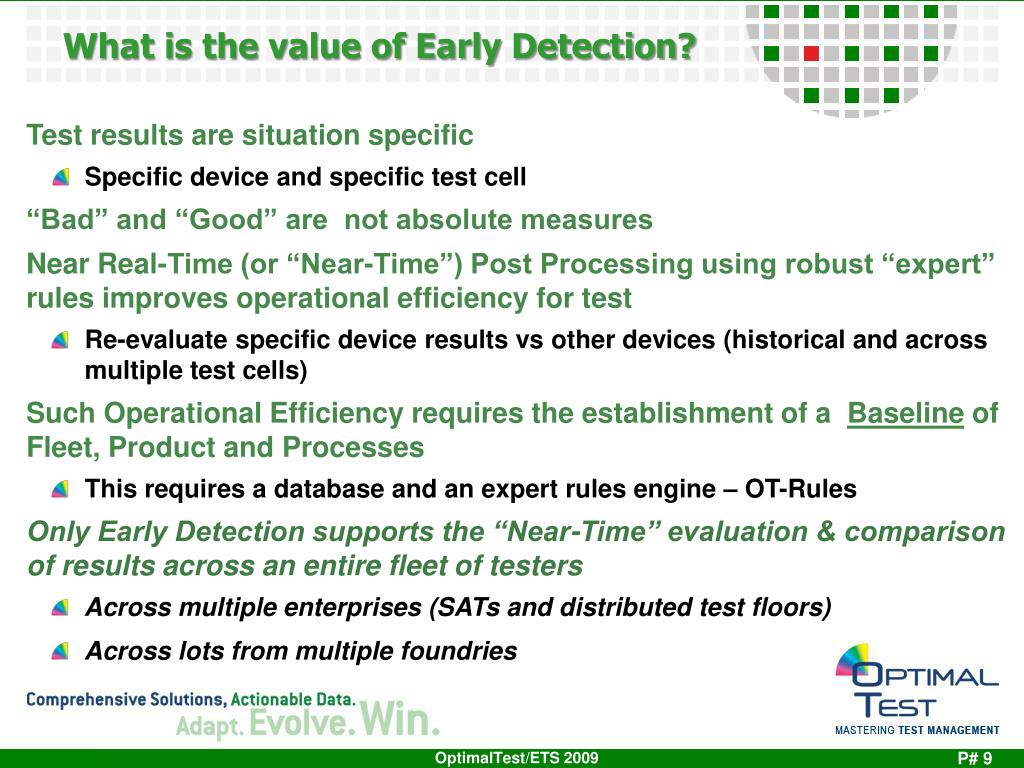 What is the value of Early Detection?

Test results are situation specific

Specific device and specific test cell

“Bad” and “Good” are not absolute measures

Near Real-Time (or “Near-Time”) Post Processing using robust “expert” rules improves operational efficiency for test

Re-evaluate specific device results vs other devices (historical and across multiple test cells)

Such Operational Efficiency requires the establishment of a Baseline of Fleet, Product and Processes

This requires a database and an expert rules engine – OT-Rules

Only Early Detection supports the “Near-Time” evaluation & comparison of results across an entire fleet of testers

Across multiple enterprises (SATs and distributed test floors)

Across lots from multiple foundries

Comprehensive Solutions, Actionable Data.
Adapt. Evolve. Win.

OPTIMAL TEST
MASTERING TEST MANAGEMENT

OptimalTest/ETS 2009

P# 9